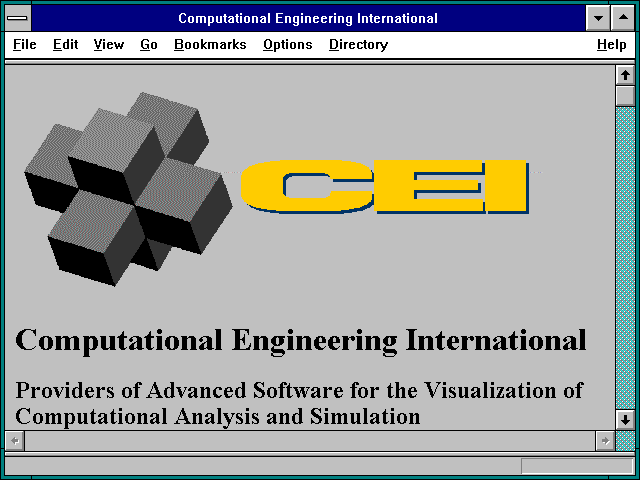 Computational Engineering International

File Edit View Go Bookmarks Options Directory Help

CEI

Computational Engineering International

Providers of Advanced Software for the Visualization of Computational Analysis and Simulation